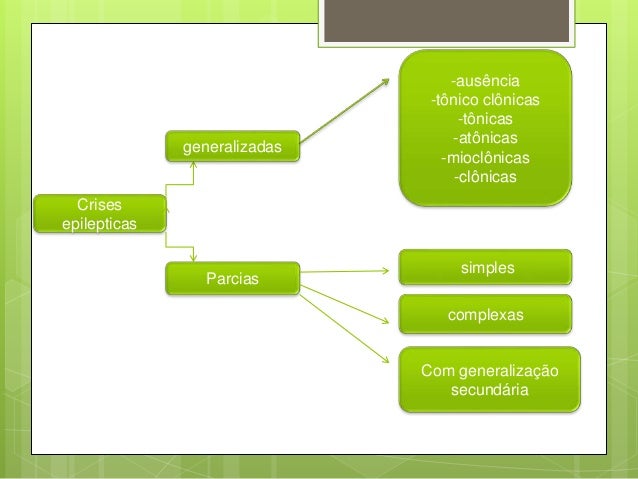 Crises epilepticas

generalizadas

-ausência
-tônico clônicas
-tônicas
-atônicas
-mioclônicas
-clônicas

Parcias

simples

complexas

Com generalização secundária